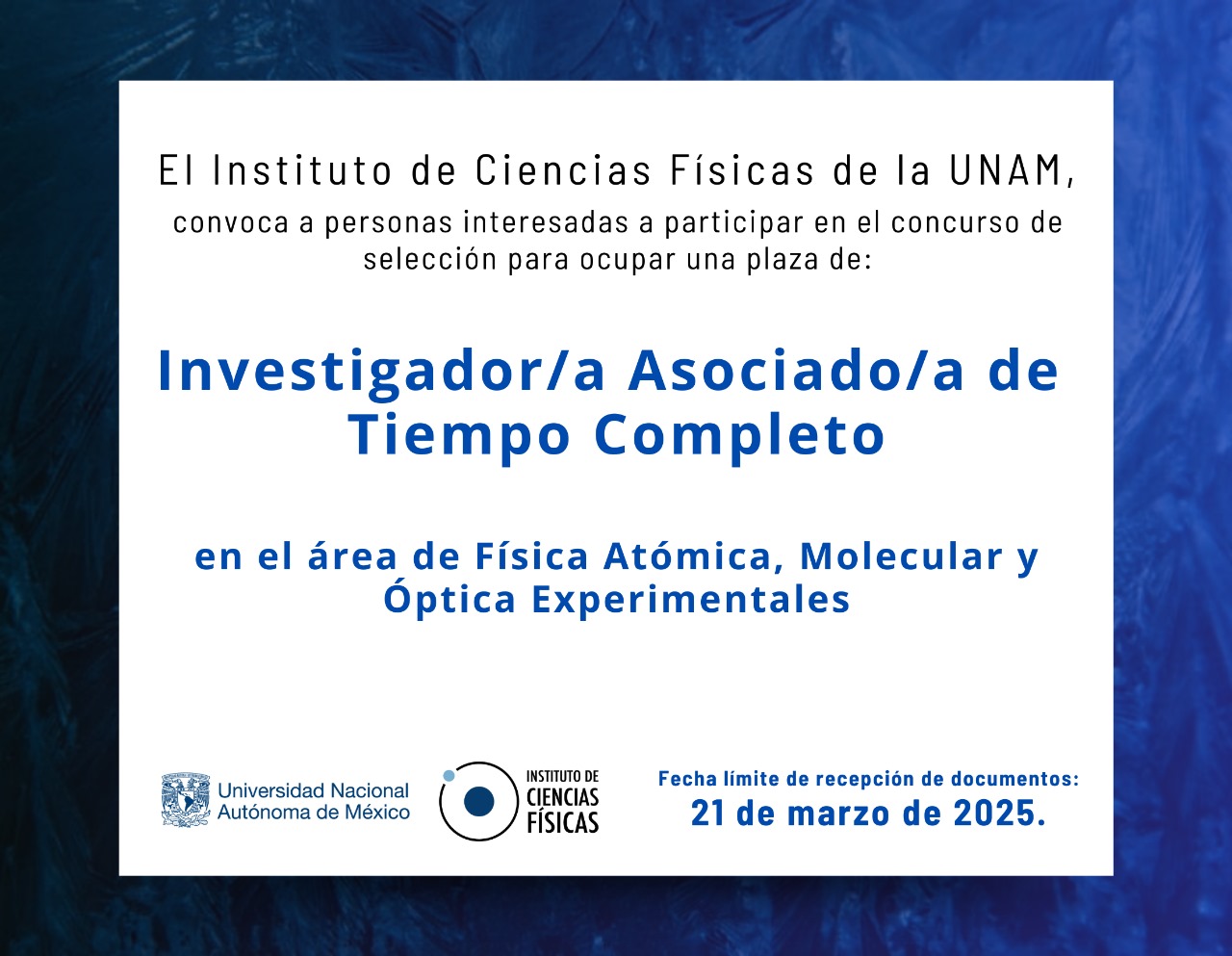 El Instituto de Ciencias Físicas de la UNAM,

convoca a personas interesadas a participar en el concurso de selección para ocupar una plaza de:

Investigador/a Asociado/a de Tiempo Completo

en el área de Física Atómica, Molecular y Óptica Experimentales

Universidad Nacional Autónoma de México

INSTITUTO DE CIENCIAS FÍSICAS

Fecha límite de recepción de documentos:
21 de marzo de 2025.